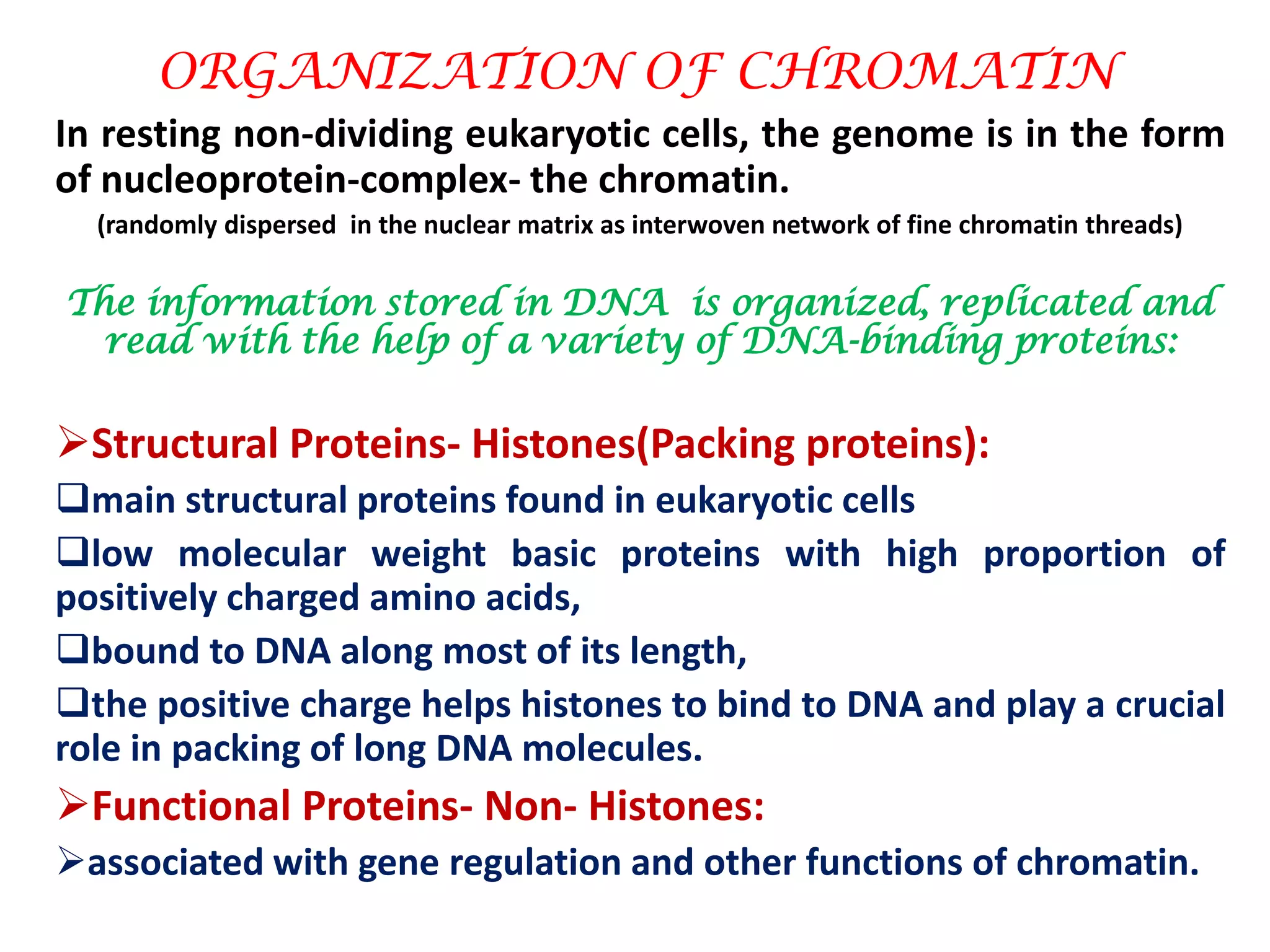 ORGANIZATION OF CHROMATIN

In resting non-dividing eukaryotic cells, the genome is in the form of nucleoprotein-complex- the chromatin.

(randomly dispersed in the nuclear matrix as interwoven network of fine chromatin threads)

The information stored in DNA is organized, replicated and read with the help of a variety of DNA-binding proteins:

➢Structural Proteins- Histones(Packing proteins):

❑main structural proteins found in eukaryotic cells

❑low molecular weight basic proteins with high proportion of positively charged amino acids,

❑bound to DNA along most of its length,

❑the positive charge helps histones to bind to DNA and play a crucial role in packing of long DNA molecules.

➢Functional Proteins- Non- Histones:

➢associated with gene regulation and other functions of chromatin.